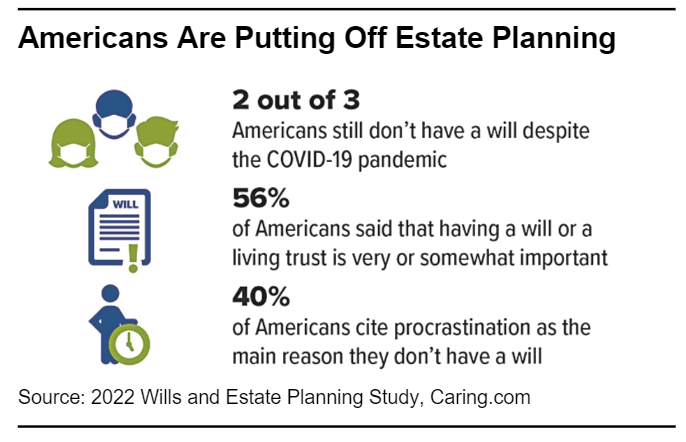 Americans Are Putting Off Estate Planning

2 out of 3
Americans still don't have a will despite the COVID-19 pandemic

WILL

56%
of Americans said that having a will or a living trust is very or somewhat important

40%
of Americans cite procrastination as the main reason they don't have a will

Source: 2022 Wills and Estate Planning Study, Caring.com